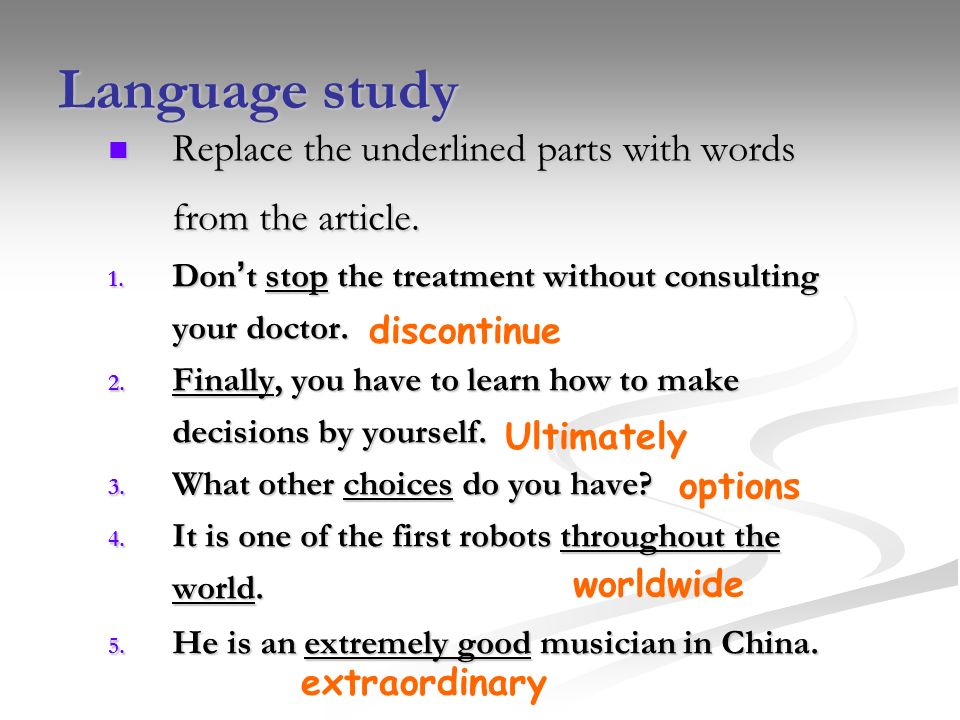 Language study

Replace the underlined parts with words from the article.

1. Don't stop the treatment without consulting your doctor. discontinue

2. Finally, you have to learn how to make decisions by yourself. Ultimately

3. What other choices do you have? options

4. It is one of the first robots throughout the world. worldwide

5. He is an extremely good musician in China. extraordinary